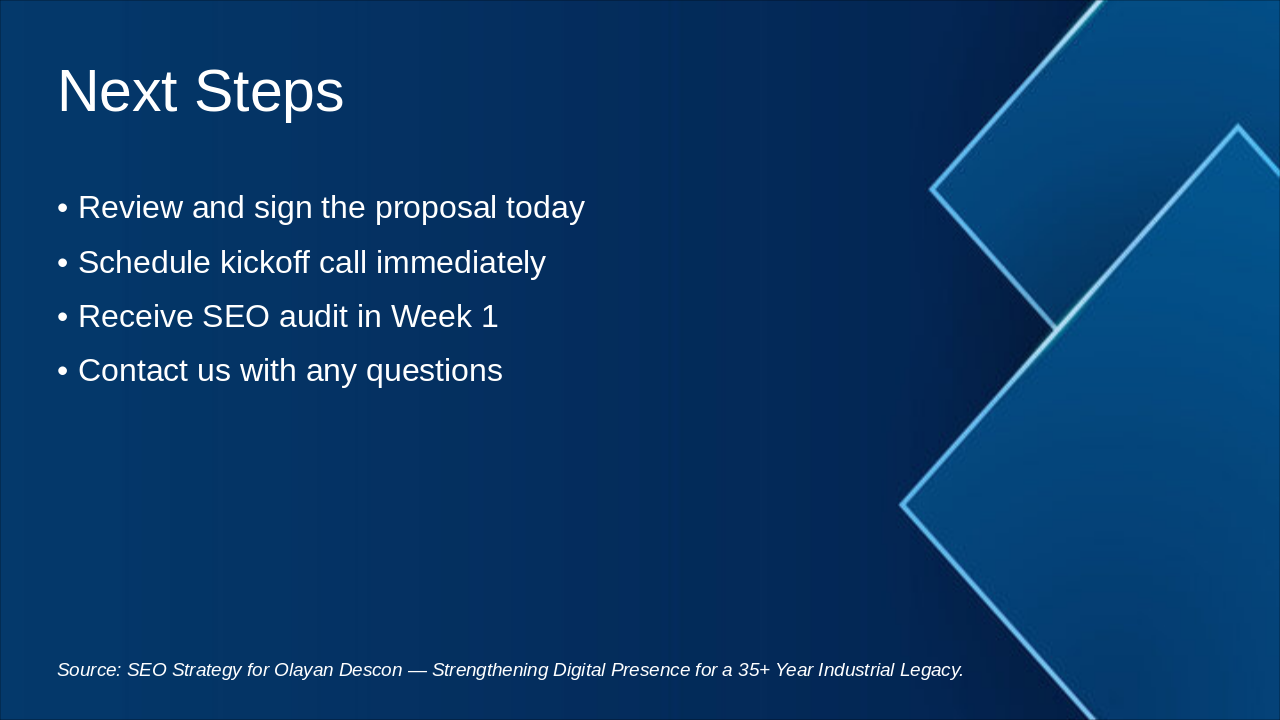 Next Steps

• Review and sign the proposal today
• Schedule kickoff call immediately
• Receive SEO audit in Week 1
• Contact us with any questions

Source: SEO Strategy for Olayan Descon — Strengthening Digital Presence for a 35+ Year Industrial Legacy.